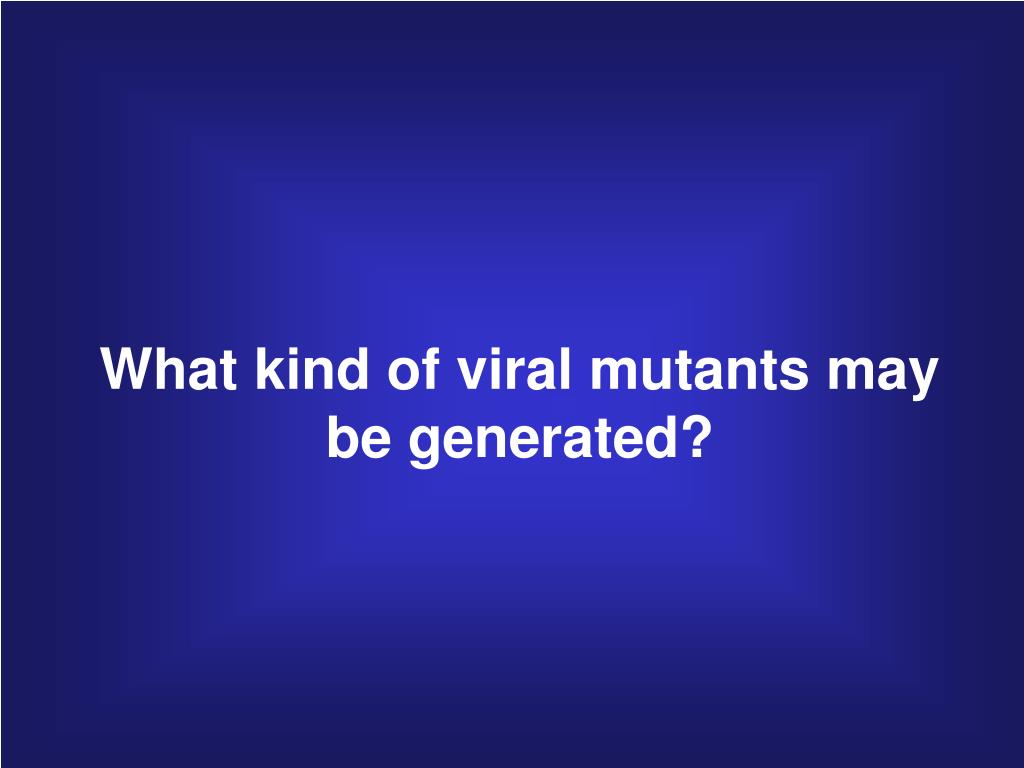 What kind of viral mutants may be generated?